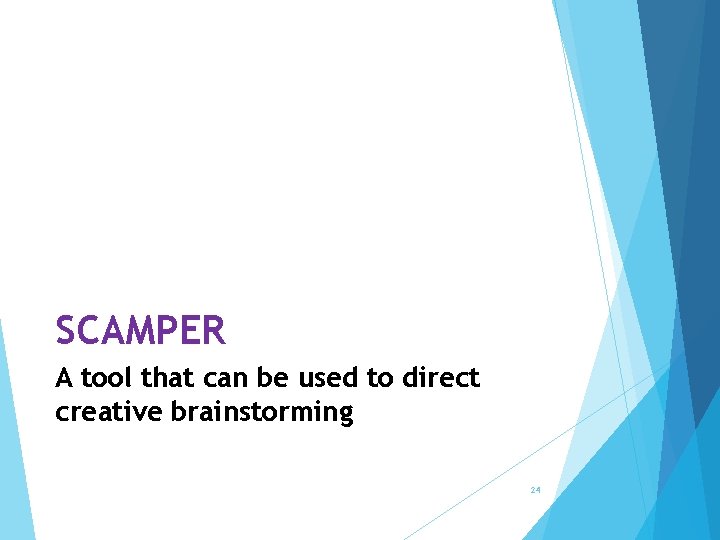 SCAMPER

A tool that can be used to direct creative brainstorming

24